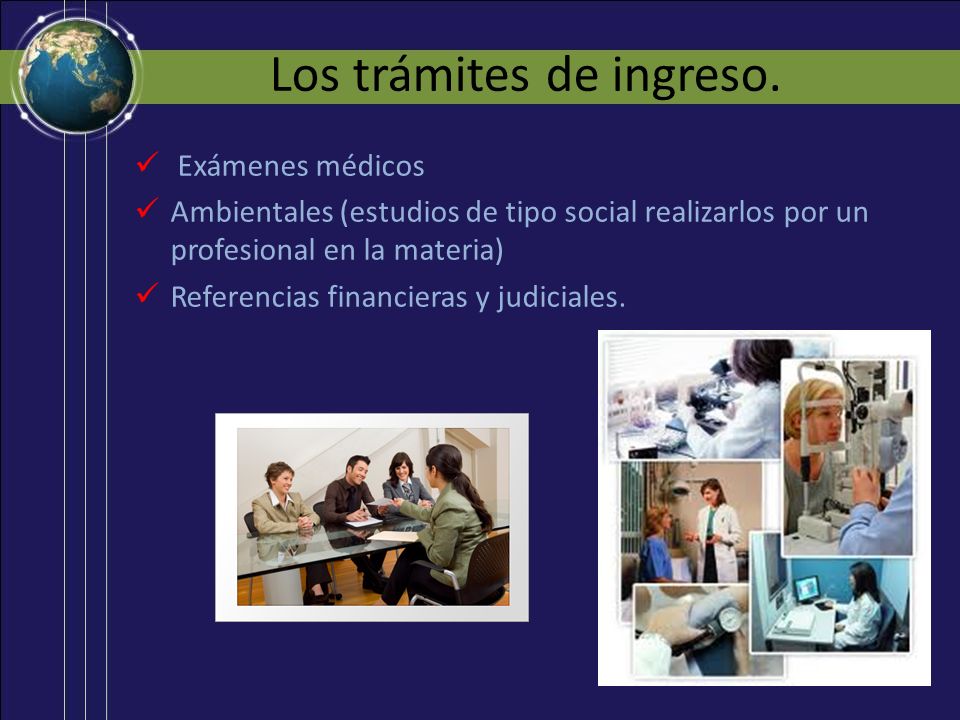 Los trámites de ingreso.

✓ Exámenes médicos

✓ Ambientales (estudios de tipo social realizarlos por un profesional en la materia)

✓ Referencias financieras y judiciales.